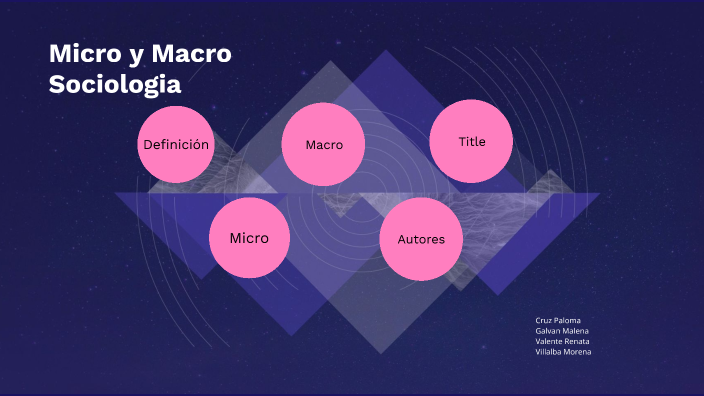 Micro y Macro Sociologia

Definición

Macro

Title

Micro

Autores

Cruz Paloma
Galvan Malena
Valente Renata
Villalba Morena